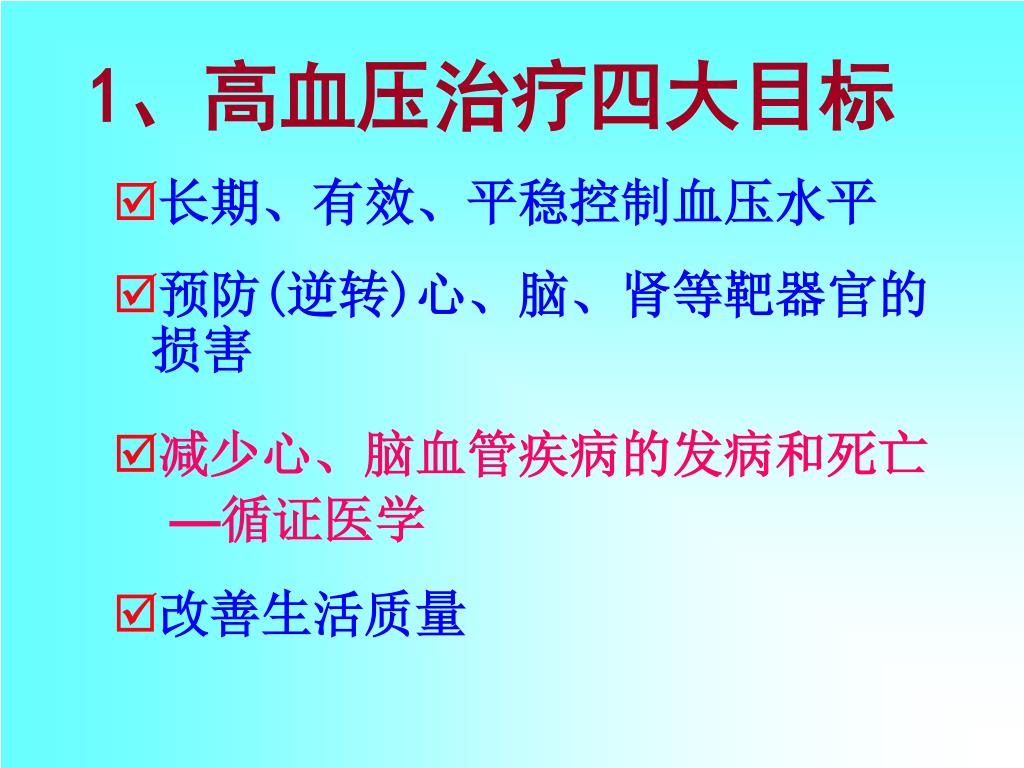 1、高血压治疗四大目标

☑长期、有效、平稳控制血压水平

☑预防(逆转)心、脑、肾等靶器官的损害

☑减少心、脑血管疾病的发病和死亡—循证医学

☑改善生活质量